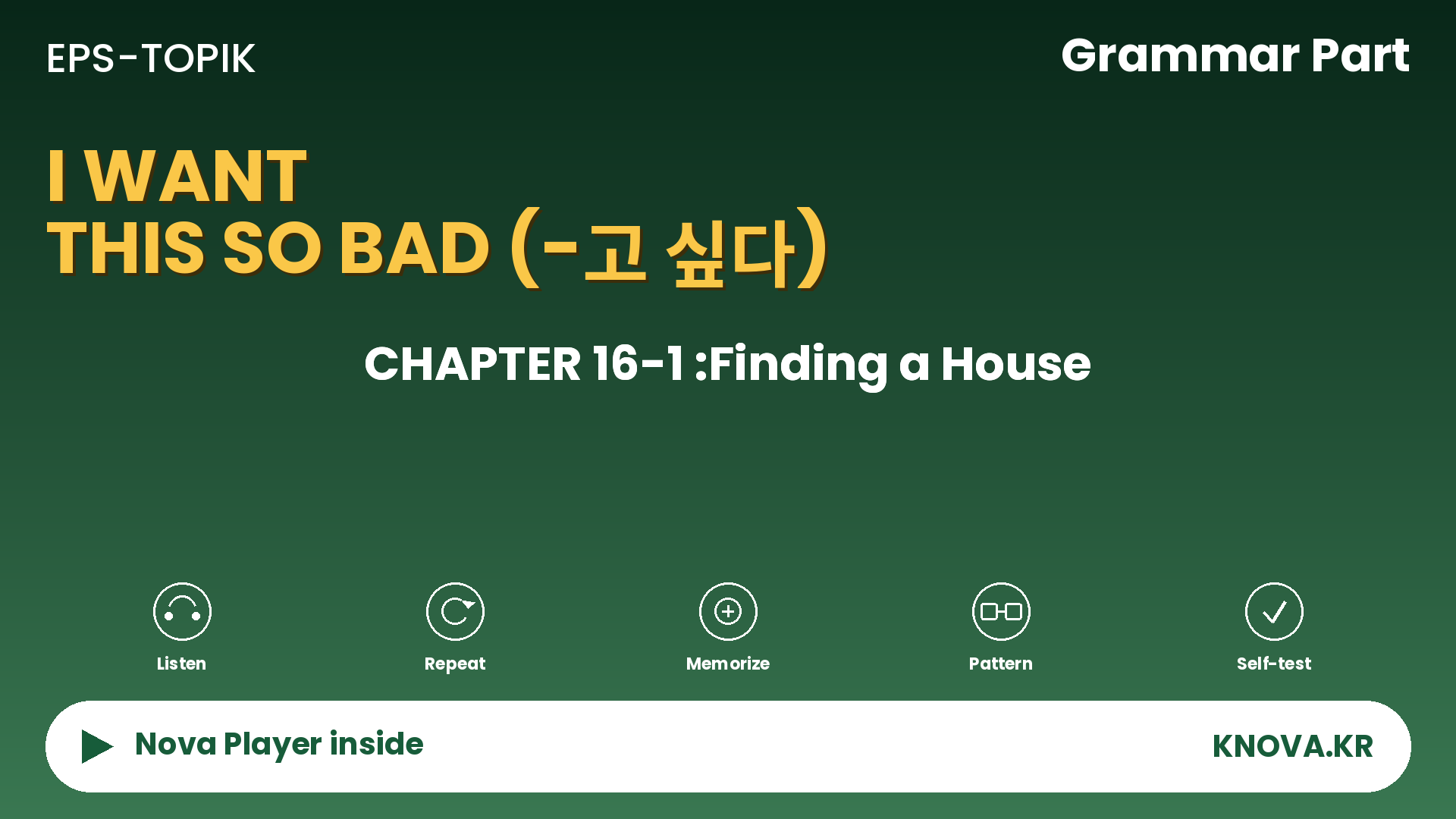 EPS-TOPIK

Grammar Part

I WANT
THIS SO BAD (-고 싶다)

CHAPTER 16-1 :Finding a House

Listen

Repeat

Memorize

Pattern

Self-test

Nova Player inside

KNOVA.KR